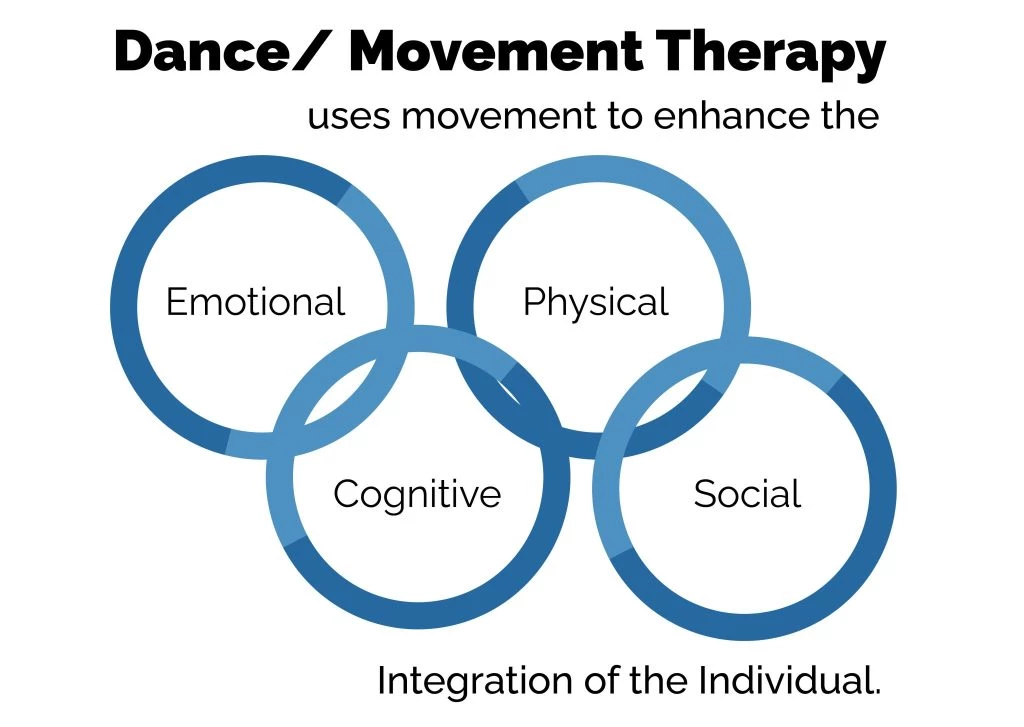 Dance/ Movement Therapy

uses movement to enhance the

Emotional

Physical

Cognitive

Social

Integration of the Individual.